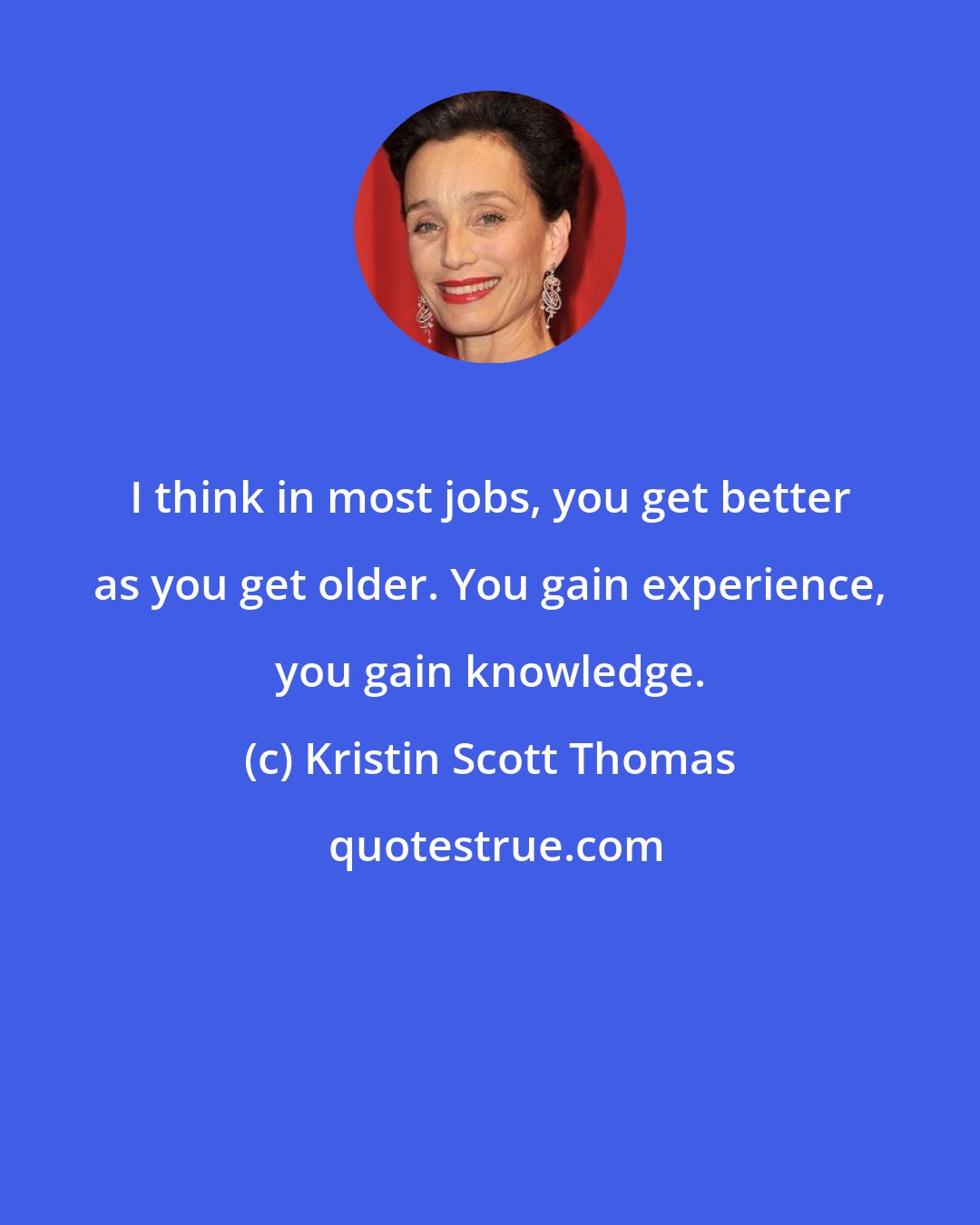 I think in most jobs, you get better as you get older. You gain experience, you gain knowledge.

(c) Kristin Scott Thomas

quotestrue.com